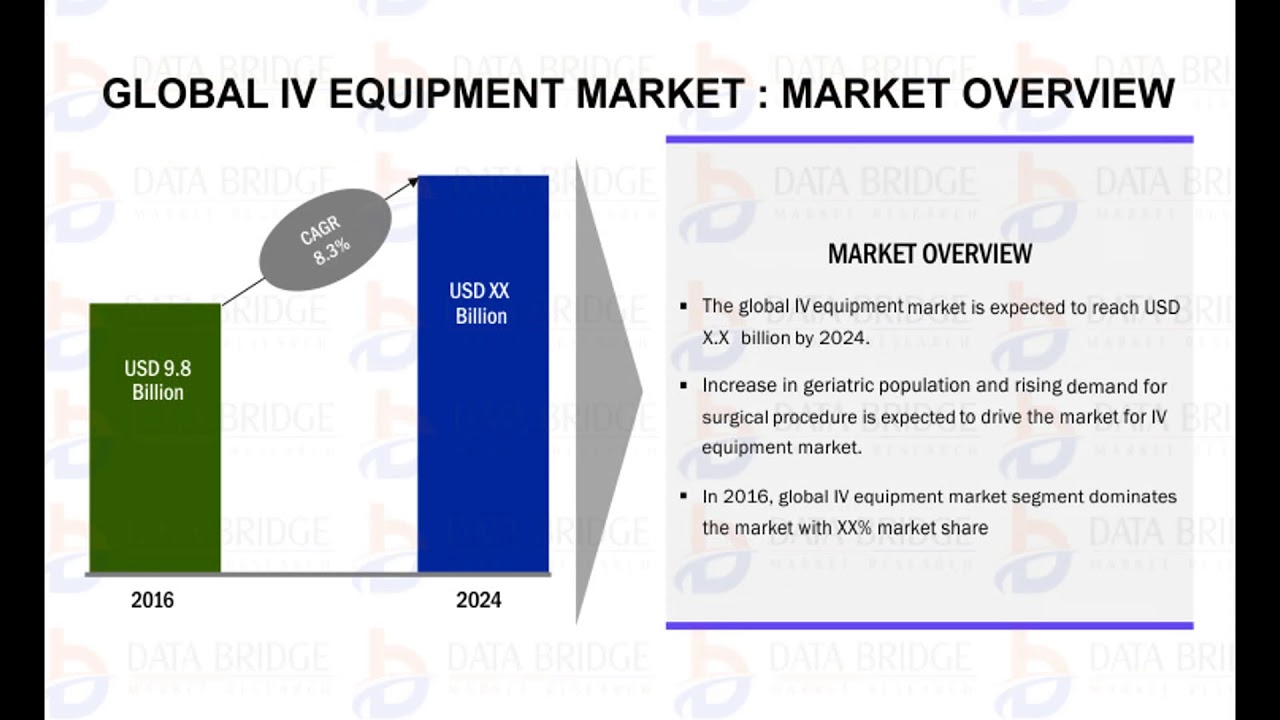 GLOBAL IV EQUIPMENT MARKET : MARKET OVERVIEW

CAGR 8.3%

USD 9.8 Billion

USD XX Billion

2016

2024

MARKET OVERVIEW

▪ The global IV equipment market is expected to reach USD X.X billion by 2024.

▪ Increase in geriatric population and rising demand for surgical procedure is expected to drive the market for IV equipment market.

▪ In 2016, global IV equipment market segment dominates the market with XX% market share

DATA BRIDGE MARKET RESEARCH